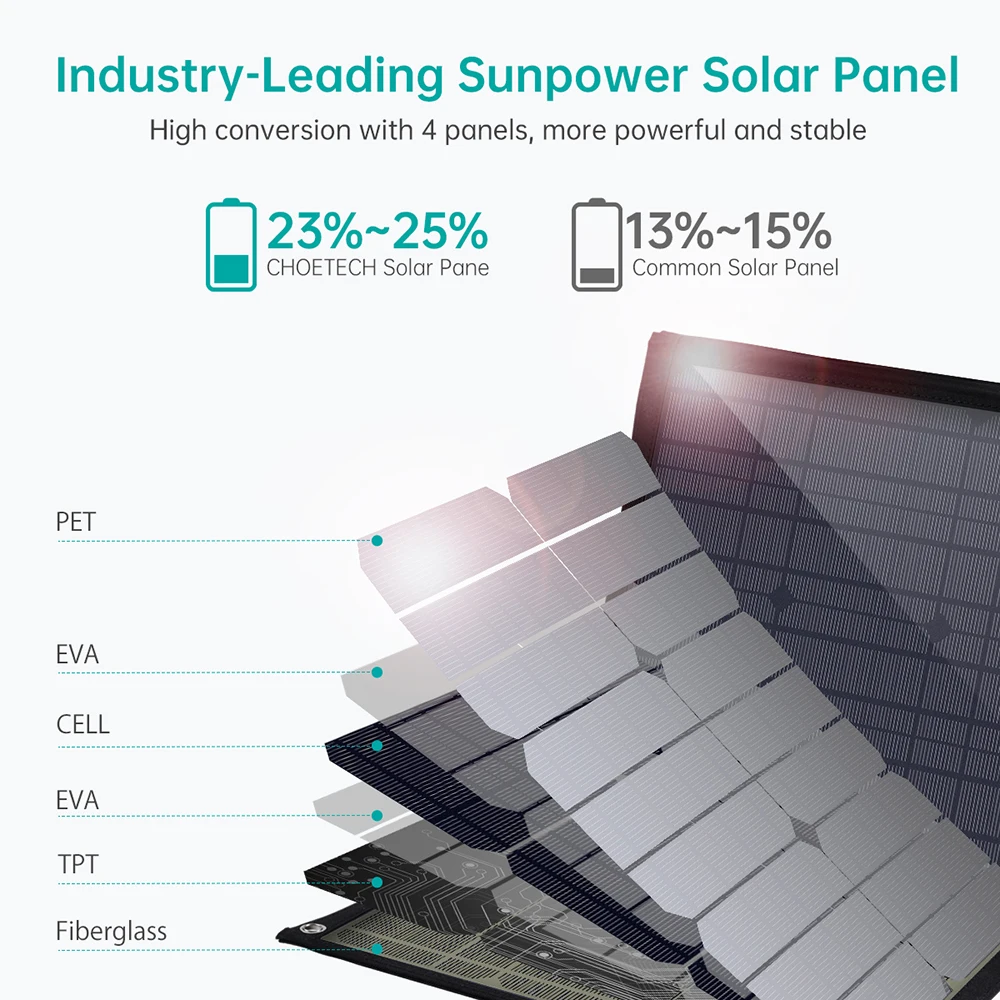 Industry-Leading Sunpower Solar Panel

High conversion with 4 panels, more powerful and stable

23%~25%
CHOETECH Solar Pane

13%~15%
Common Solar Panel

PET

EVA

CELL

EVA

TPT

Fiberglass